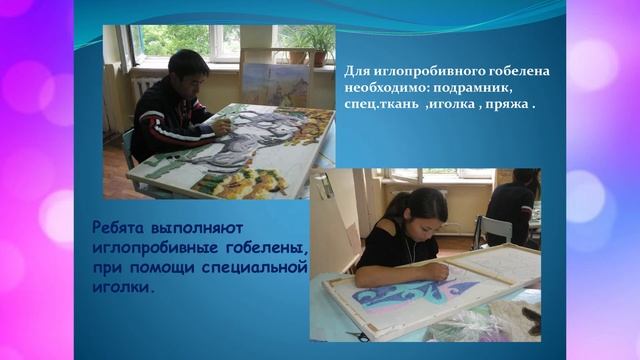 Для иглопробивного гобелена необходимо: подрамник, спец.ткань ,иголка , пряжа .

Ребята выполняют иглопробивные гобелены, при помощи специальной иголки.